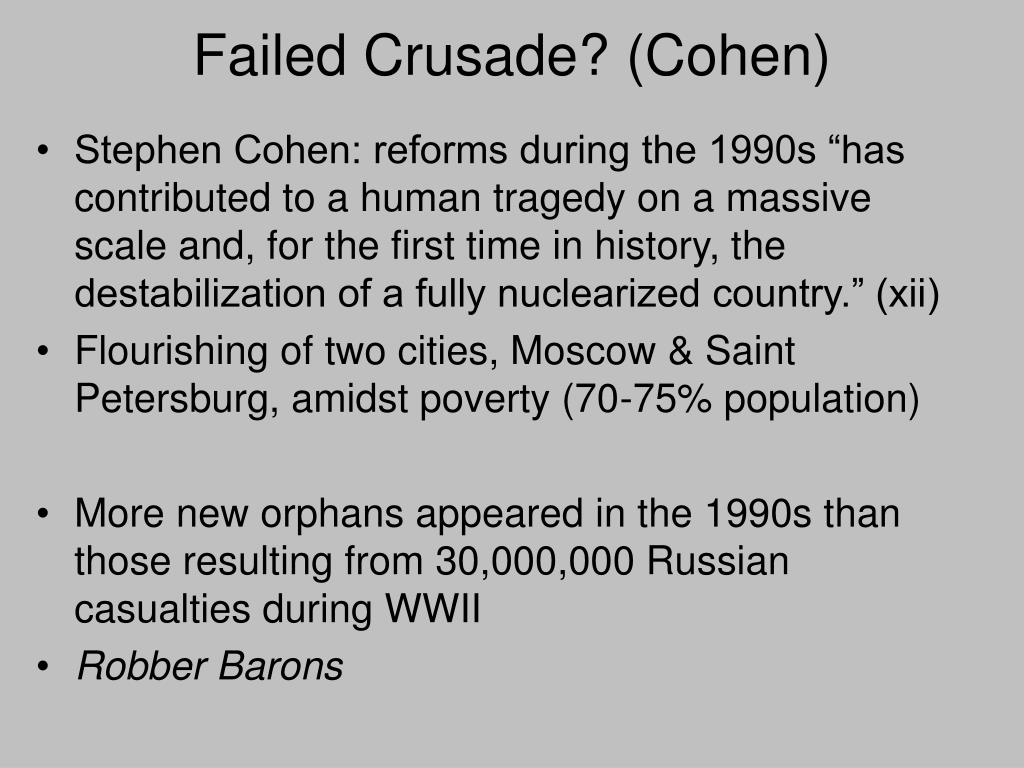 Failed Crusade? (Cohen)

• Stephen Cohen: reforms during the 1990s “has contributed to a human tragedy on a massive scale and, for the first time in history, the destabilization of a fully nuclearized country.” (xii)
• Flourishing of two cities, Moscow & Saint Petersburg, amidst poverty (70-75% population)

• More new orphans appeared in the 1990s than those resulting from 30,000,000 Russian casualties during WWII
• Robber Barons